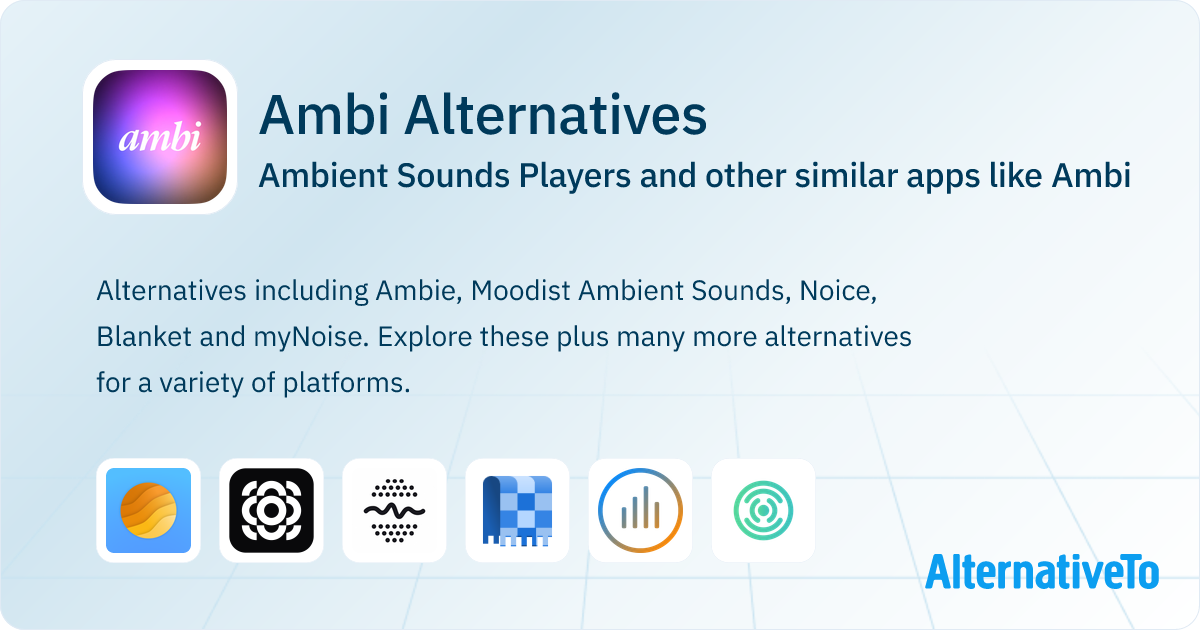 ambi

Ambi Alternatives

Ambient Sounds Players and other similar apps like Ambi

Alternatives including Ambie, Moodist Ambient Sounds, Noice, Blanket and myNoise. Explore these plus many more alternatives for a variety of platforms.

AlternativeTo